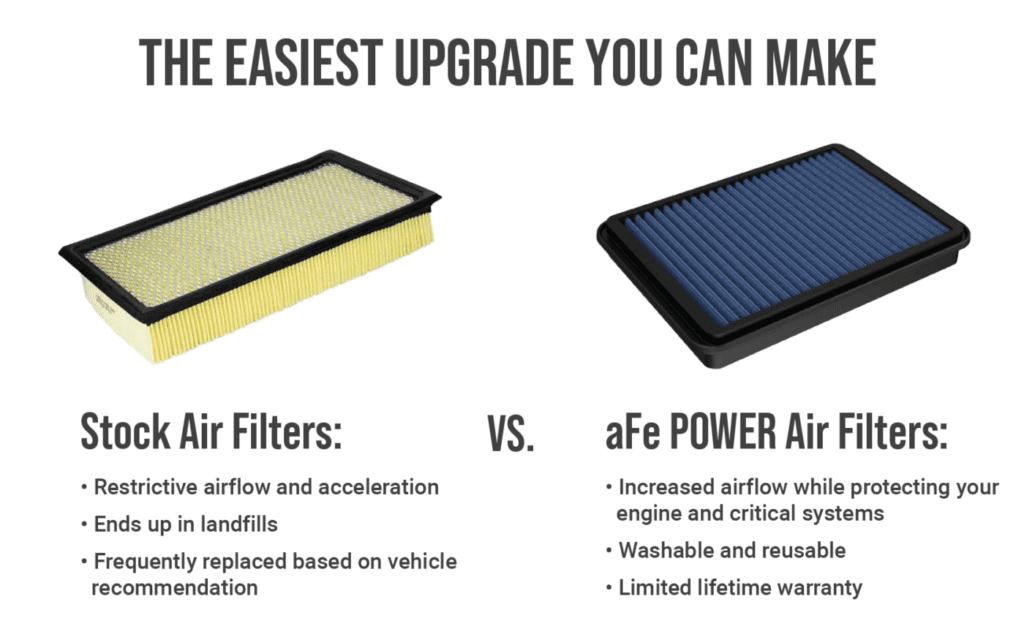 THE EASIEST UPGRADE YOU CAN MAKE

Stock Air Filters:

• Restrictive airflow and acceleration
• Ends up in landfills
• Frequently replaced based on vehicle recommendation

VS.

aFe POWER Air Filters:

• Increased airflow while protecting your engine and critical systems
• Washable and reusable
• Limited lifetime warranty